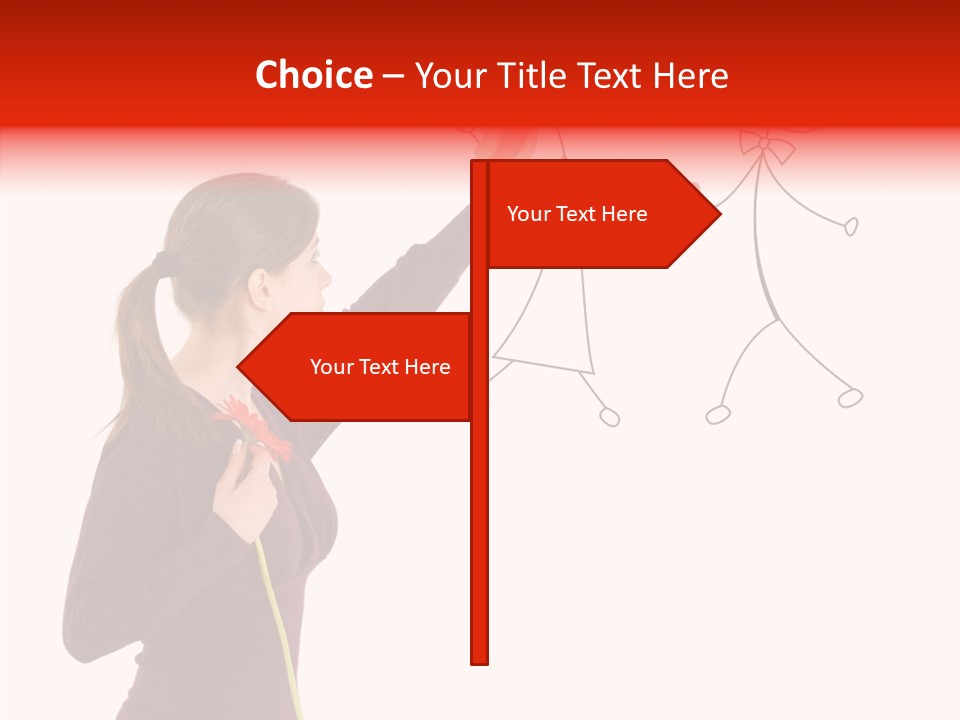 Choice – Your Title Text Here

Your Text Here

Your Text Here